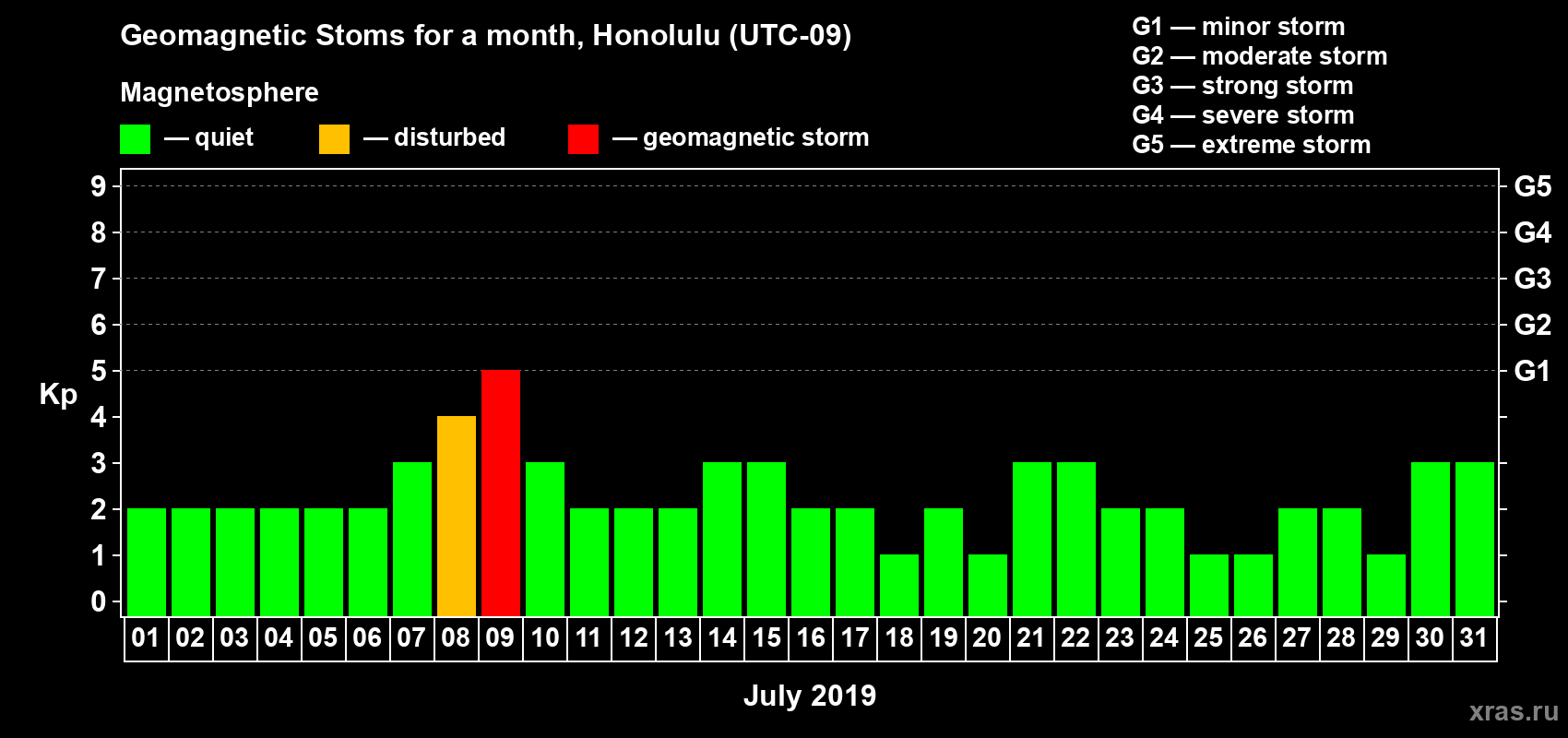 Geomagnetic Stoms for a month, Honolulu (UTC-09)

Magnetosphere

— quiet — disturbed — geomagnetic storm

G1 — minor storm
G2 — moderate storm
G3 — strong storm
G4 — severe storm
G5 — extreme storm

Kp

9
8
7
6
5
4
3
2
1
0

G5
G4
G3
G2
G1

01 02 03 04 05 06 07 08 09 10 11 12 13 14 15 16 17 18 19 20 21 22 23 24 25 26 27 28 29 30 31

July 2019

xras.ru